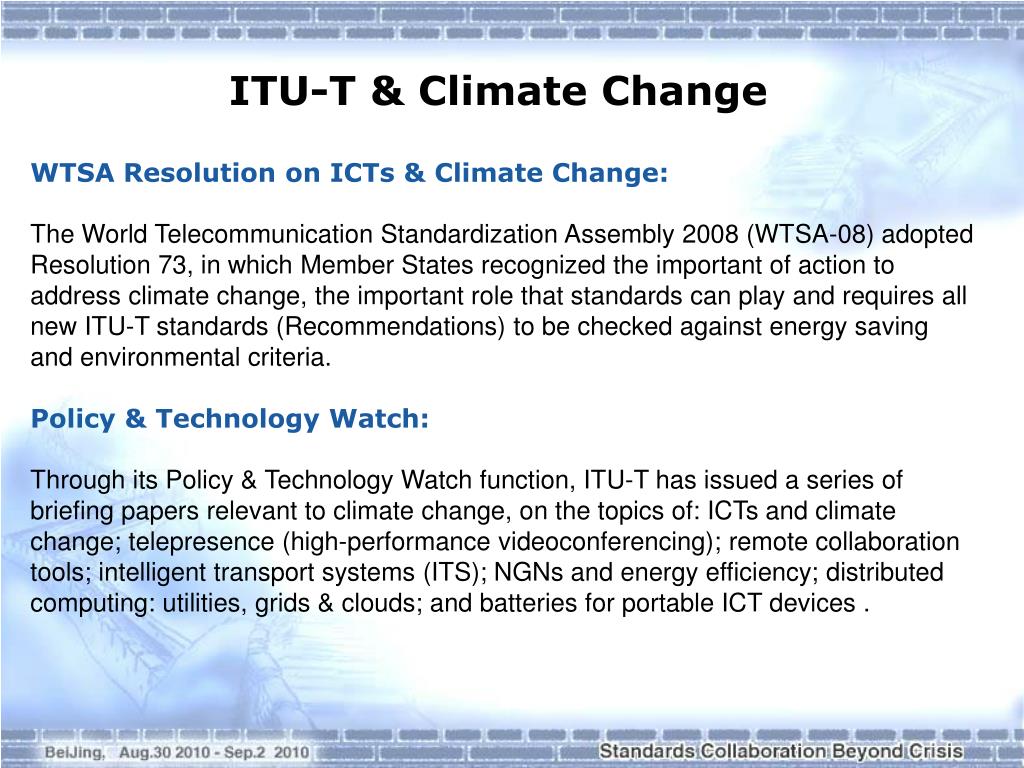 ITU-T & Climate Change

WTSA Resolution on ICTs & Climate Change:

The World Telecommunication Standardization Assembly 2008 (WTSA-08) adopted Resolution 73, in which Member States recognized the important of action to address climate change, the important role that standards can play and requires all new ITU-T standards (Recommendations) to be checked against energy saving and environmental criteria.

Policy & Technology Watch:

Through its Policy & Technology Watch function, ITU-T has issued a series of briefing papers relevant to climate change, on the topics of: ICTs and climate change; telepresence (high-performance videoconferencing); remote collaboration tools; intelligent transport systems (ITS); NGNs and energy efficiency; distributed computing: utilities, grids & clouds; and batteries for portable ICT devices .

BeiJing, Aug.30 2010 - Sep.2 2010

Standards Collaboration Beyond Crisis